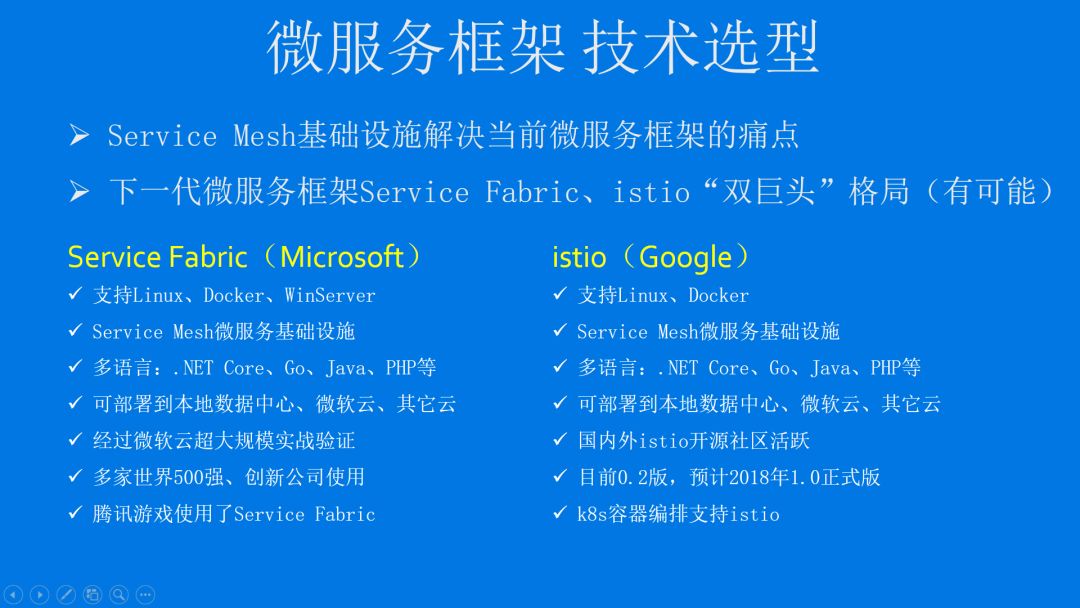 微服务框架 技术选型

➢ Service Mesh基础设施解决当前微服务框架的痛点

➢ 下一代微服务框架Service Fabric、istio“双巨头”格局（有可能）

Service Fabric（Microsoft）

✓ 支持Linux、Docker、WinServer
✓ Service Mesh微服务基础设施
✓ 多语言：.NET Core、Go、Java、PHP等
✓ 可部署到本地数据中心、微软云、其它云
✓ 经过微软云超大规模实战验证
✓ 多家世界500强、创新公司使用
✓ 腾讯游戏使用了Service Fabric

istio（Google）

✓ 支持Linux、Docker
✓ Service Mesh微服务基础设施
✓ 多语言：.NET Core、Go、Java、PHP等
✓ 可部署到本地数据中心、微软云、其它云
✓ 国内外istio开源社区活跃
✓ 目前0.2版，预计2018年1.0正式版
✓ k8s容器编排支持istio